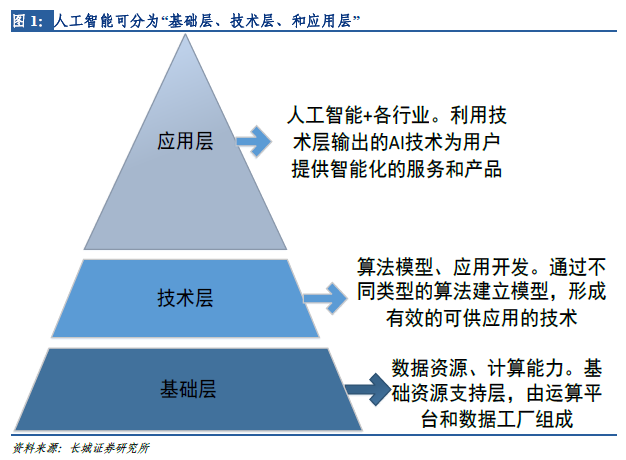 图 1: 人工智能可分为“基础层、技术层、和应用层”

应用层

人工智能+各行业。利用技术层输出的AI技术为用户提供智能化的服务和产品

技术层

算法模型、应用开发。通过不同类型的算法建立模型，形成有效的可供应用的技术

基础层

数据资源、计算能力。基础资源支持层，由运算平台和数据工厂组成

资料来源：长城证券研究所